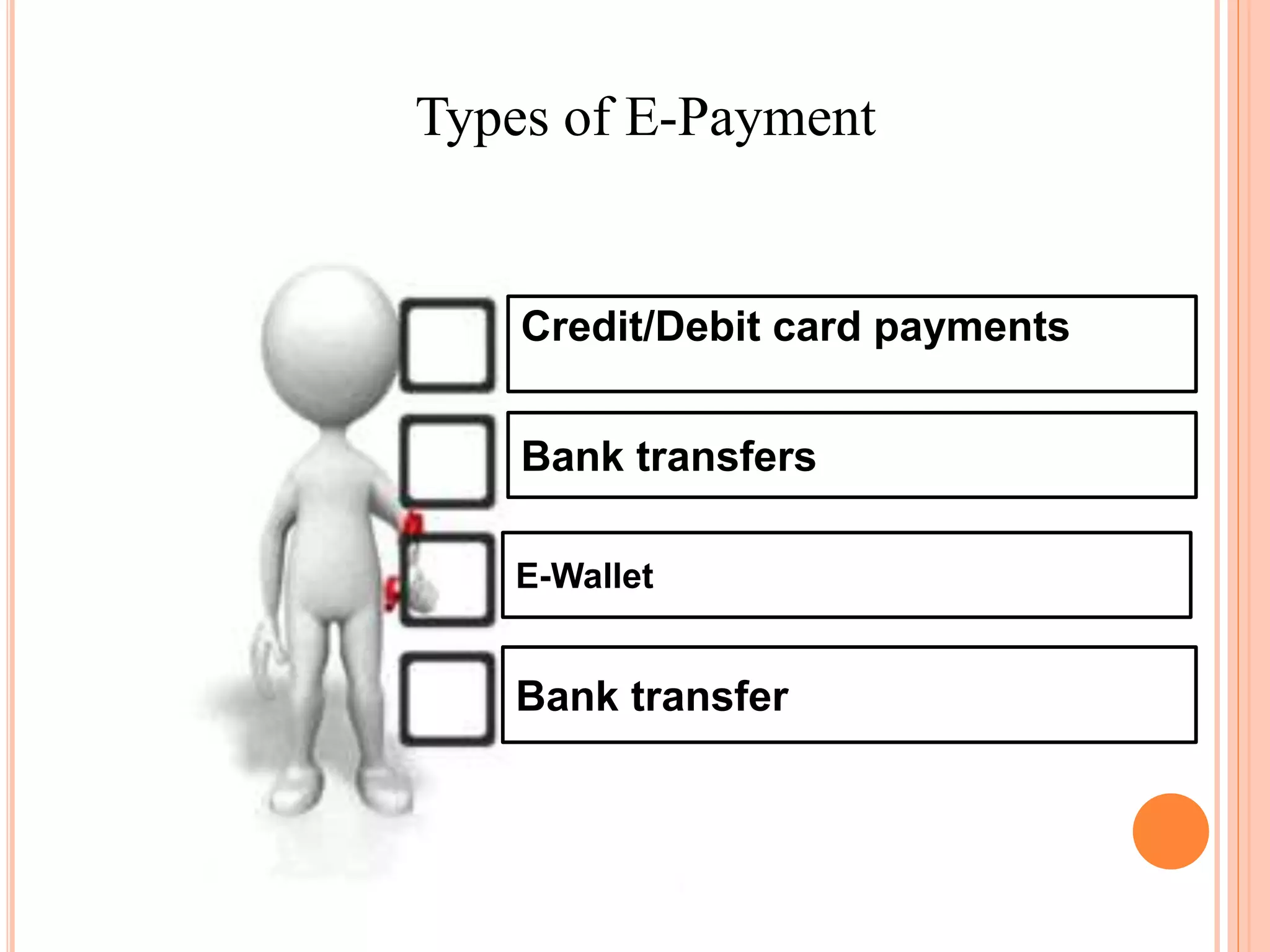 Types of E-Payment

Credit/Debit card payments

Bank transfers

E-Wallet

Bank transfer